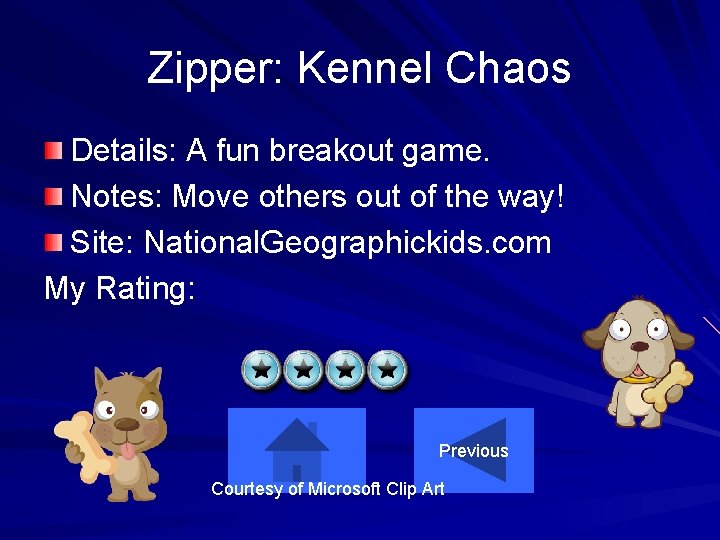 Zipper: Kennel Chaos

Details: A fun breakout game.

Notes: Move others out of the way!

Site: NationalGeographickids.com

My Rating:

Previous

Courtesy of Microsoft Clip Art